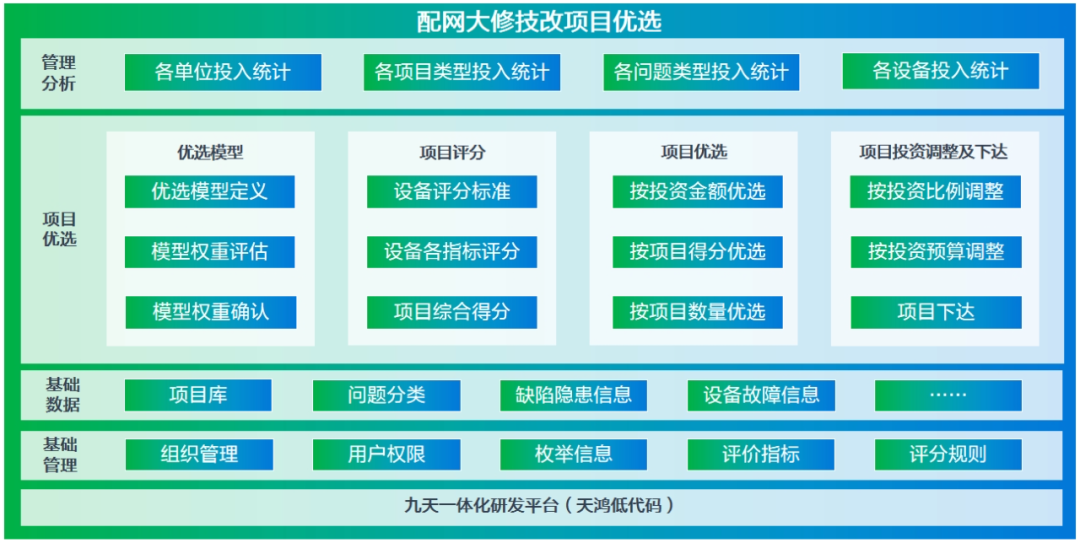 配网大修技改项目优选

管理分析

各单位投入统计
各项目类型投入统计
各问题类型投入统计
各设备投入统计

项目优选

优选模型
优选模型定义
模型权重评估
模型权重确认

项目评分
设备评分标准
设备各指标评分
项目综合得分

项目优选
按投资金额优选
按项目得分优选
按项目数量优选

项目投资调整及下达
按投资比例调整
按投资预算调整
项目下达

基础数据

项目库
问题分类
缺陷隐患信息
设备故障信息
……

基础管理

组织管理
用户权限
枚举信息
评价指标
评分规则

九天一体化研发平台（天鸿低代码）